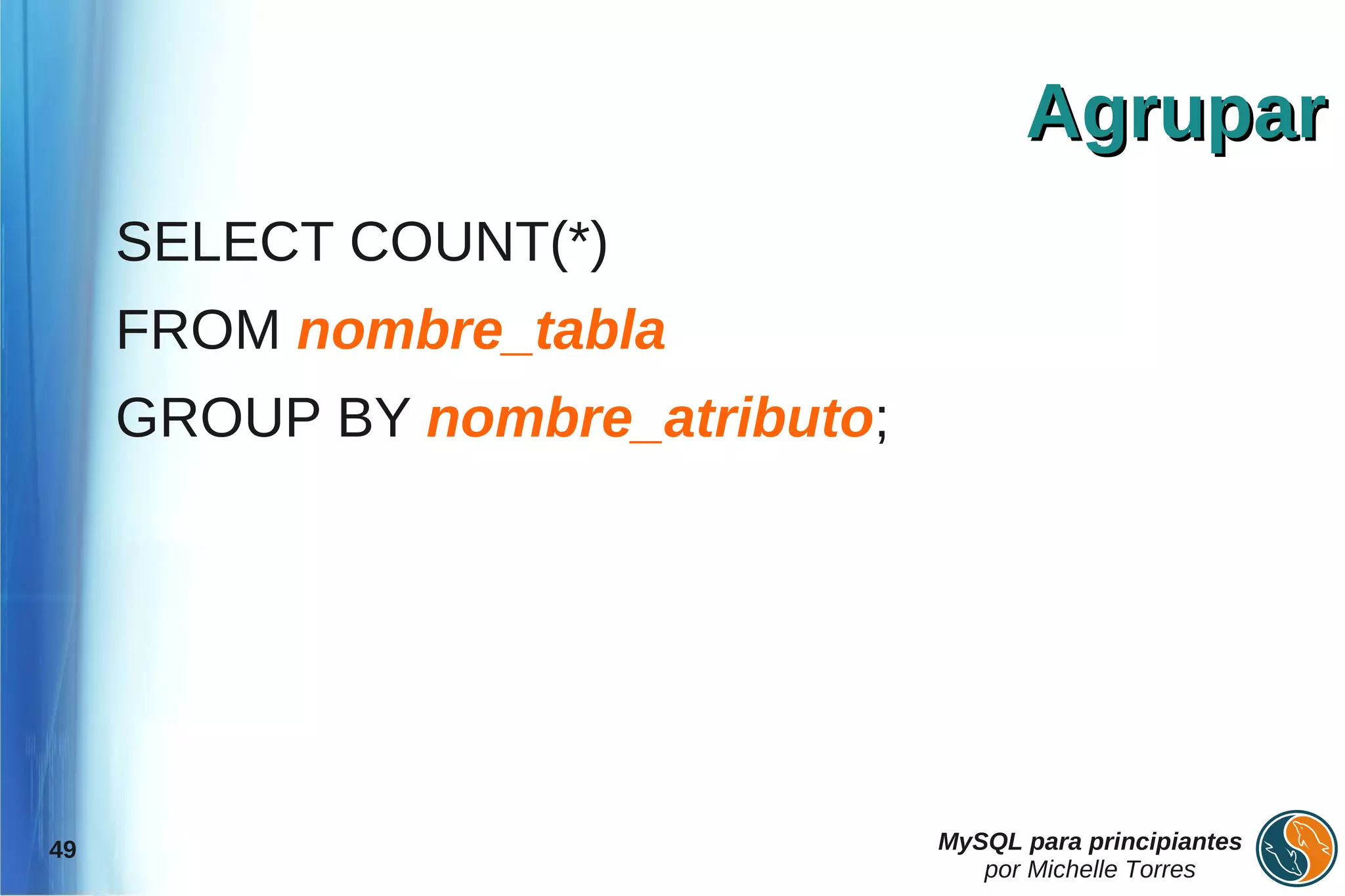 Agrupar

SELECT COUNT(*)

FROM nombre_tabla

GROUP BY nombre_atributo;

49

MySQL para principiantes
por Michelle Torres